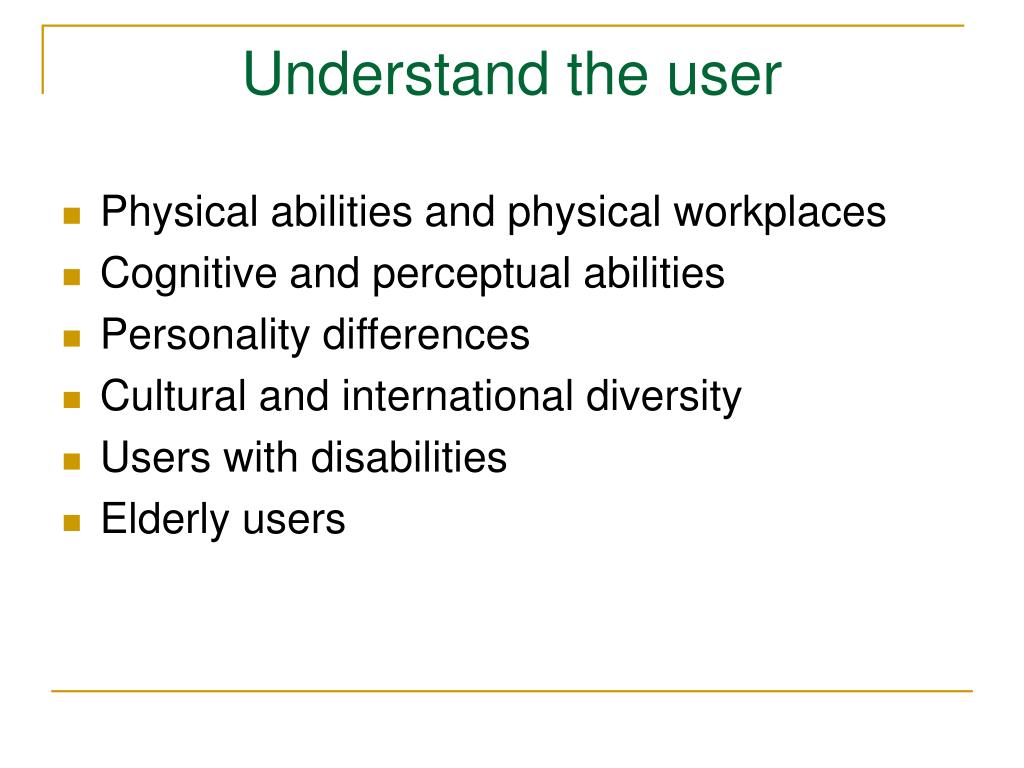 Understand the user

- Physical abilities and physical workplaces
- Cognitive and perceptual abilities
- Personality differences
- Cultural and international diversity
- Users with disabilities
- Elderly users